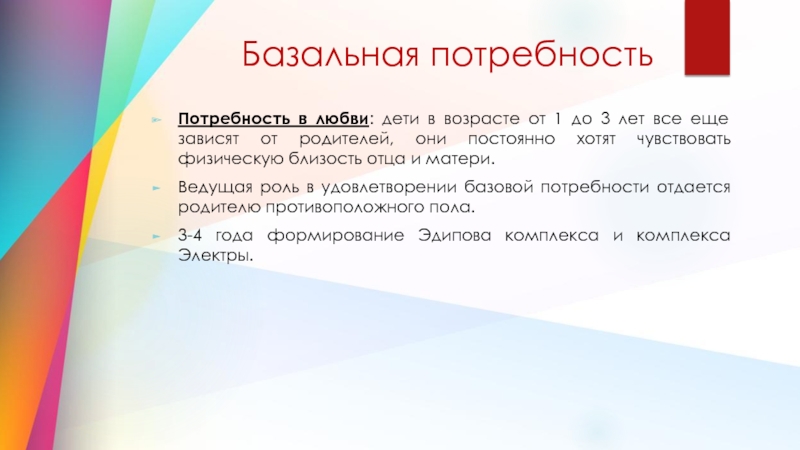 Базальная потребность

Потребность в любви: дети в возрасте от 1 до 3 лет все еще зависят от родителей, они постоянно хотят чувствовать физическую близость отца и матери.

Ведущая роль в удовлетворении базовой потребности отдается родителю противоположного пола.

3-4 года формирование Эдипова комплекса и комплекса Электры.